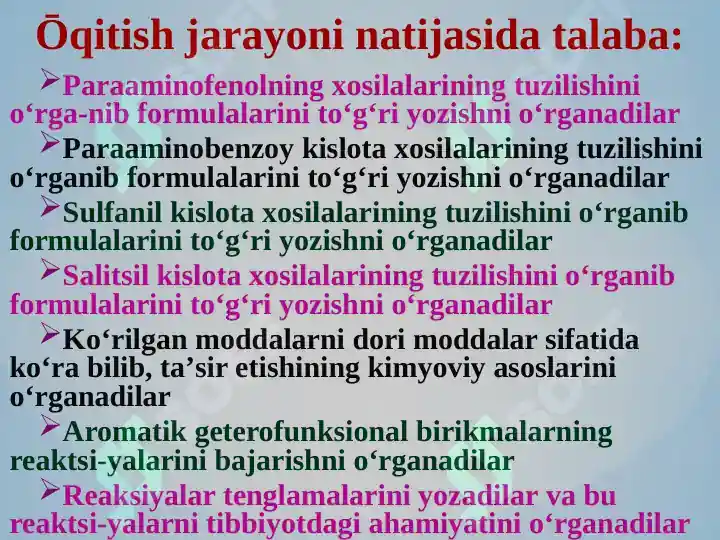 Ōqitish jarayoni natijasida talaba:

➢Paraaminofenolning xosilalarining tuzilishini o‘rga-nib formulalarini to‘g‘ri yozishni o‘rganadilar

➢Paraaminobenzoy kislota xosilalarining tuzilishini o‘rganib formulalarini to‘g‘ri yozishni o‘rganadilar

➢Sulfanil kislota xosilalarining tuzilishini o‘rganib formulalarini to‘g‘ri yozishni o‘rganadilar

➢Salitsil kislota xosilalarining tuzilishini o‘rganib formulalarini to‘g‘ri yozishni o‘rganadilar

➢Ko‘rilgan moddalarni dori moddalar sifatida ko‘ra bilib, ta’sir etishining kimyoviy asoslarini o‘rganadilar

➢Aromatik geterofunksional birikmalarning reaktsi-yalarini bajarishni o‘rganadilar

➢Reaksiyalar tenglamalarini yozadilar va bu reaktsi-yalarni tibbiyotdagi ahamiyatini o‘rganadilar